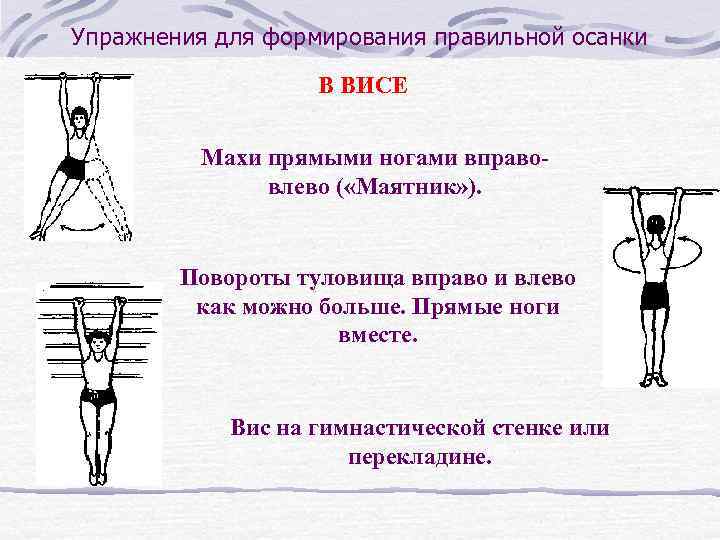 Упражнения для формирования правильной осанки

В ВИСЕ

Махи прямыми ногами вправо-влево («Маятник»).

Повороты туловища вправо и влево как можно больше. Прямые ноги вместе.

Вис на гимнастической стенке или перекладине.